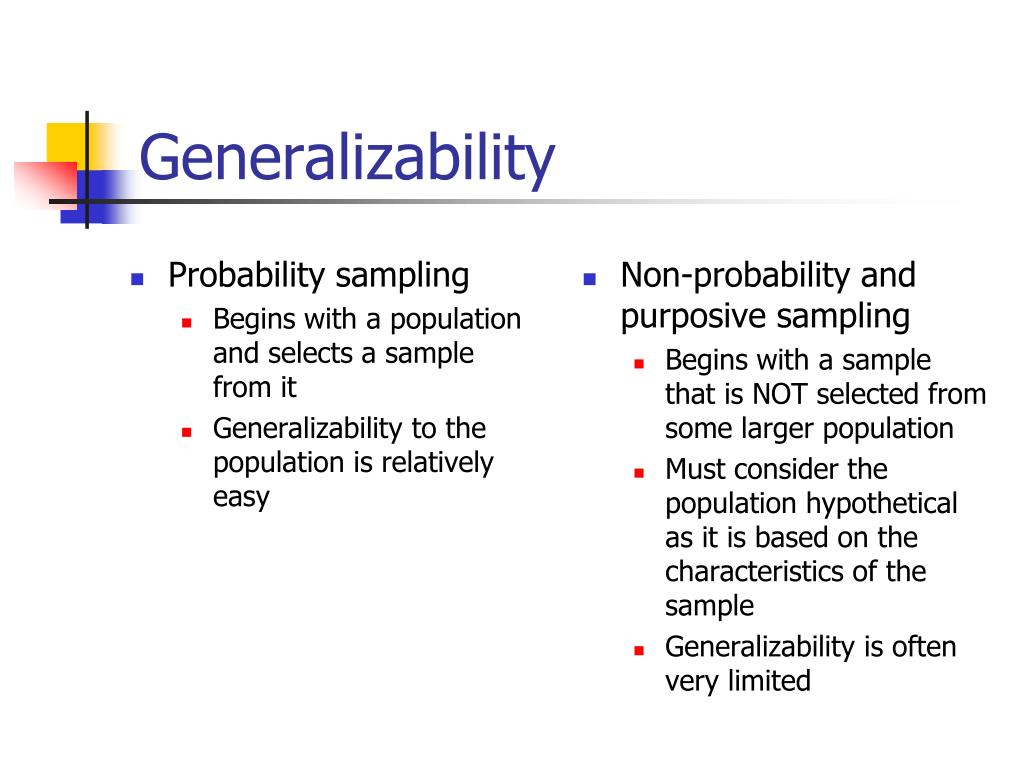 Generalizability

- Probability sampling
  - Begins with a population and selects a sample from it
  - Generalizability to the population is relatively easy

- Non-probability and purposive sampling
  - Begins with a sample that is NOT selected from some larger population
  - Must consider the population hypothetical as it is based on the characteristics of the sample
  - Generalizability is often very limited